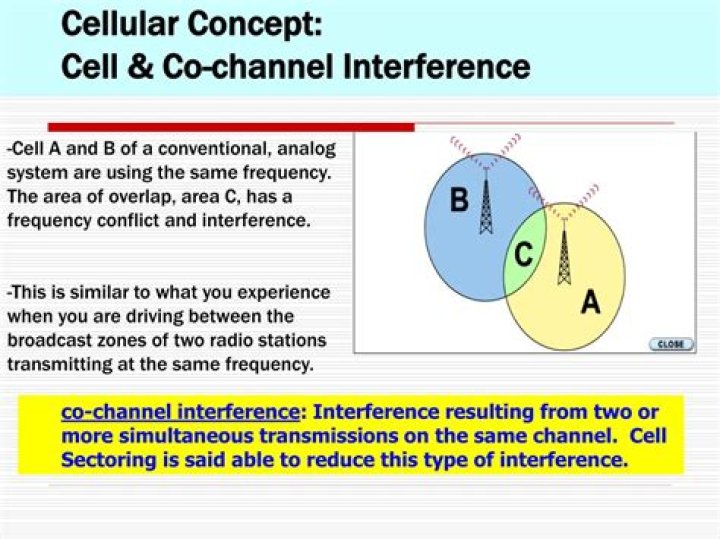 Cellular Concept:
Cell & Co-channel Interference

-Cell A and B of a conventional, analog system are using the same frequency. The area of overlap, area C, has a frequency conflict and interference.

-This is similar to what you experience when you are driving between the broadcast zones of two radio stations transmitting at the same frequency.

B

C

A

CLOSE

co-channel interference: Interference resulting from two or more simultaneous transmissions on the same channel. Cell Sectoring is said able to reduce this type of interference.